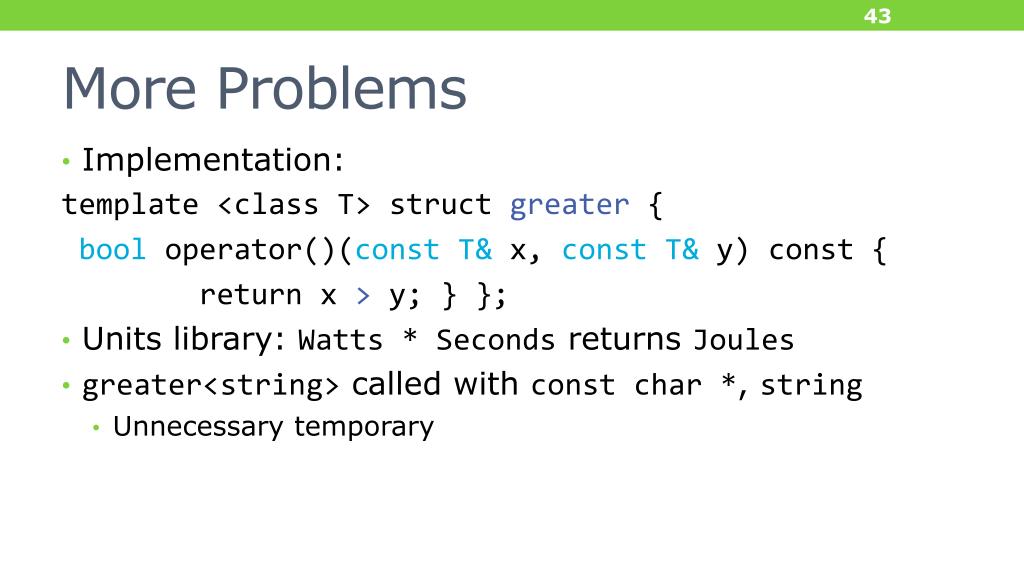 43

More Problems

• Implementation:

template <class T> struct greater {
 bool operator()(const T& x, const T& y) const {
 return x > y; } };

• Units library: Watts * Seconds returns Joules
• greater<string> called with const char *, string
 • Unnecessary temporary